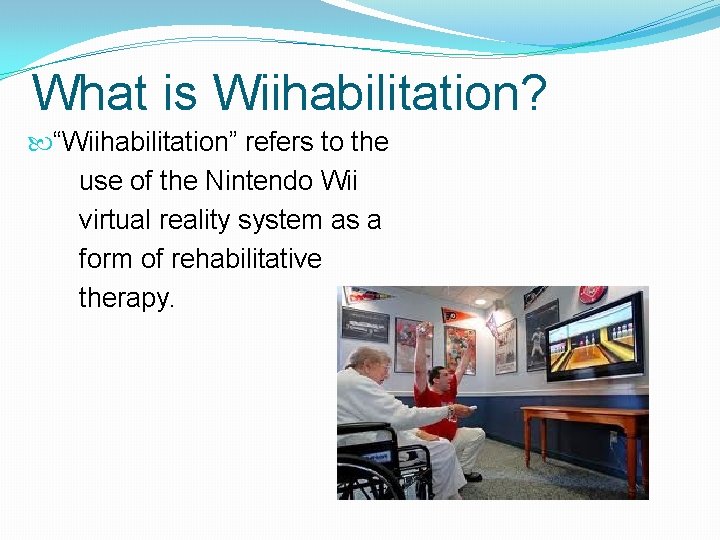 What is Wiihabilitation?

“Wiihabilitation” refers to the use of the Nintendo Wii virtual reality system as a form of rehabilitative therapy.